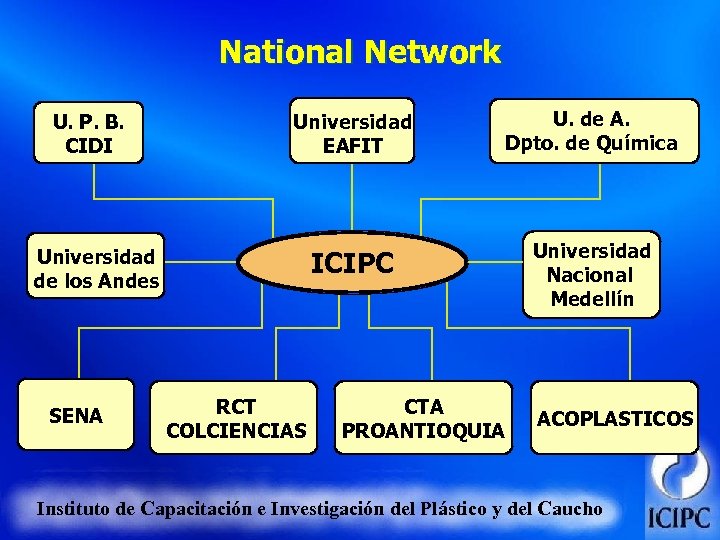 National Network

U. P. B.
CIDI

Universidad
EAFIT

U. de A.
Dpto. de Química

Universidad
de los Andes

ICIPC

Universidad
Nacional
Medellín

SENA

RCT
COLCIENCIAS

CTA
PROANTIOQUIA

ACOPLASTICOS

Instituto de Capacitación e Investigación del Plástico y del Caucho

ICIPC